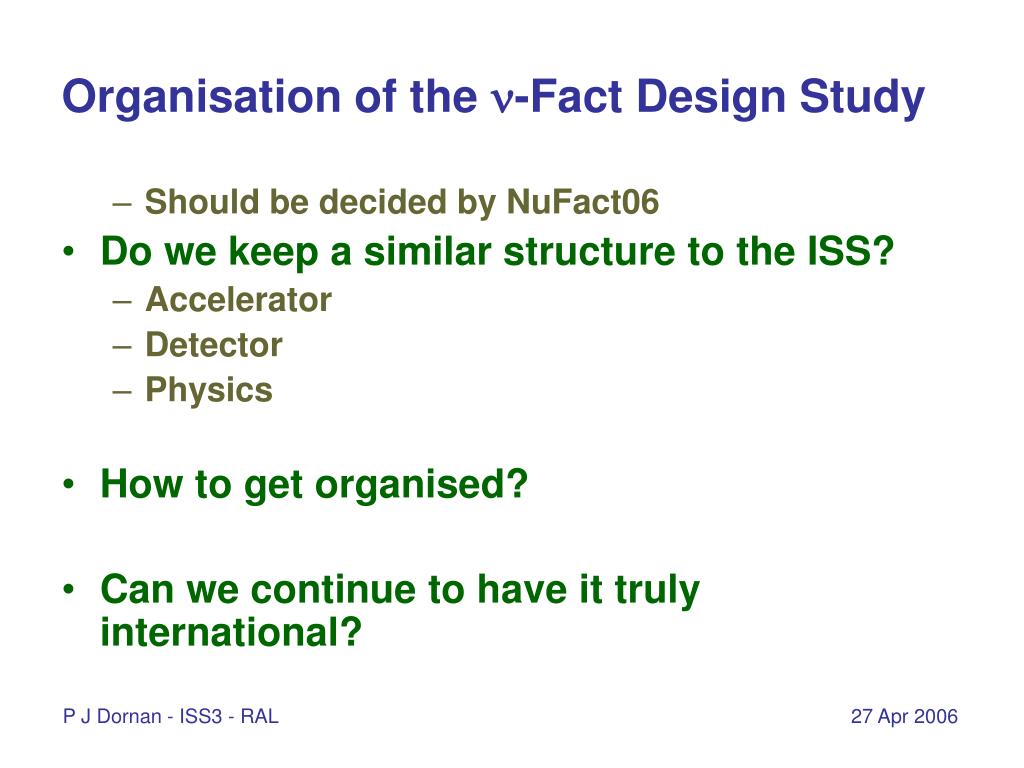 Organisation of the $\nu$-Fact Design Study

– Should be decided by NuFact06

• Do we keep a similar structure to the ISS?
– Accelerator
– Detector
– Physics

• How to get organised?

• Can we continue to have it truly international?

P J Dornan - ISS3 - RAL

27 Apr 2006